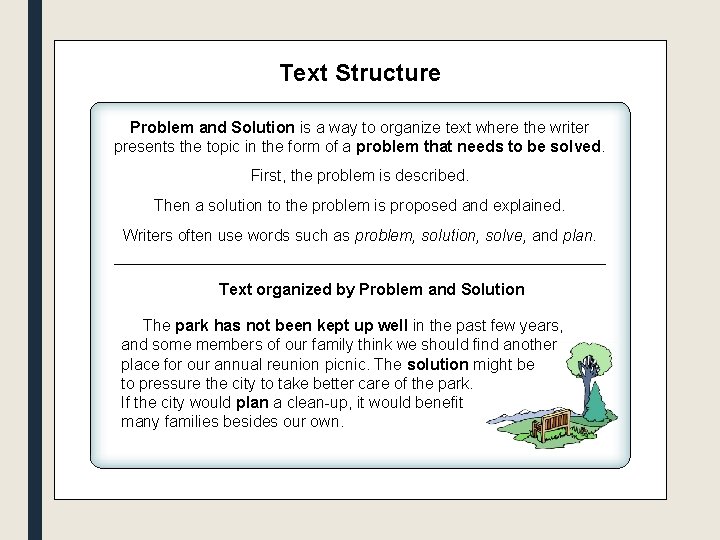 Text Structure

Problem and Solution is a way to organize text where the writer presents the topic in the form of a problem that needs to be solved.

First, the problem is described.

Then a solution to the problem is proposed and explained.

Writers often use words such as problem, solution, solve, and plan.

Text organized by Problem and Solution

The park has not been kept up well in the past few years, and some members of our family think we should find another place for our annual reunion picnic. The solution might be to pressure the city to take better care of the park. If the city would plan a clean-up, it would benefit many families besides our own.